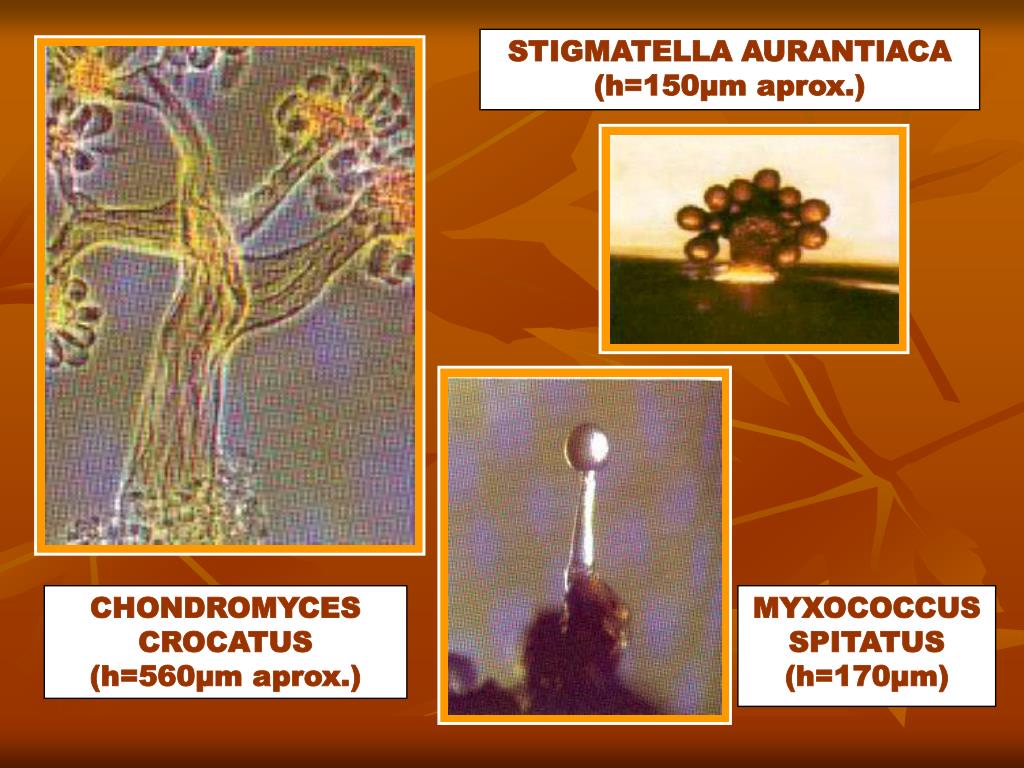 STIGMATELLA AURANTIACA
(h=150µm aprox.)

CHONDROMYCES CROCATUS
(h=560µm aprox.)

MYXOCOCCUS SPITATUS
(h=170µm)